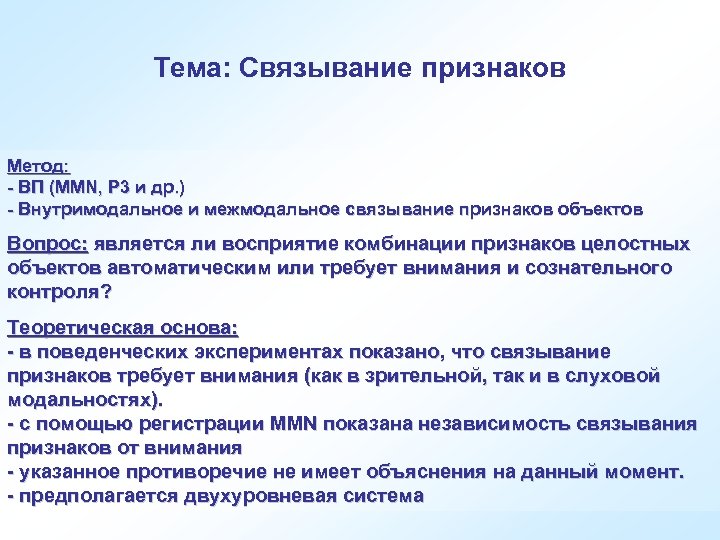 Тема: Связывание признаков

Метод:
- ВП (MMN, P3 и др.)
- Внутримодальное и межмодальное связывание признаков объектов

Вопрос: является ли восприятие комбинации признаков целостных объектов автоматическим или требует внимания и сознательного контроля?

Теоретическая основа:
- в поведенческих экспериментах показано, что связывание признаков требует внимания (как в зрительной, так и в слуховой модальностях).
- с помощью регистрации MMN показана независимость связывания признаков от внимания
- указанное противоречие не имеет объяснения на данный момент.
- предполагается двухуровневая система